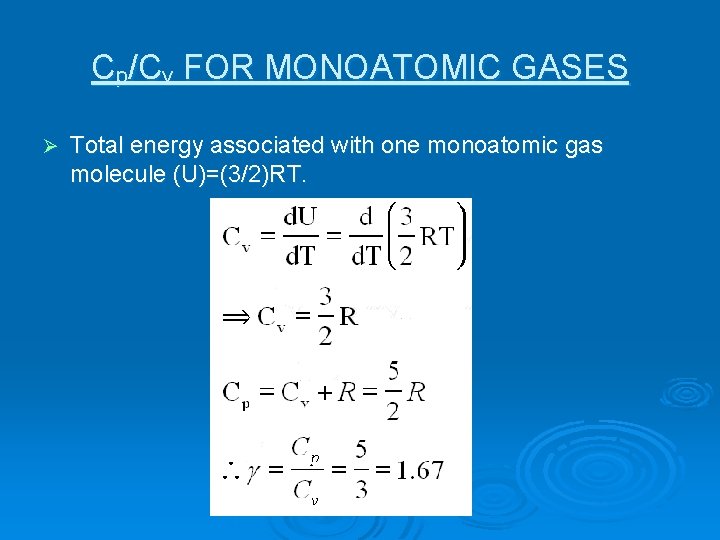 $C_p/C_v$ FOR MONOATOMIC GASES

➢ Total energy associated with one monoatomic gas molecule (U)=(3/2)RT.

$C_v = \frac{dU}{dT} = \frac{d}{dT}\left(\frac{3}{2}RT\right)$

$\Rightarrow C_v = \frac{3}{2}R$

$C_p = C_v + R = \frac{5}{2}R$

$\therefore \gamma = \frac{C_p}{C_v} = \frac{5}{3} = 1.67$